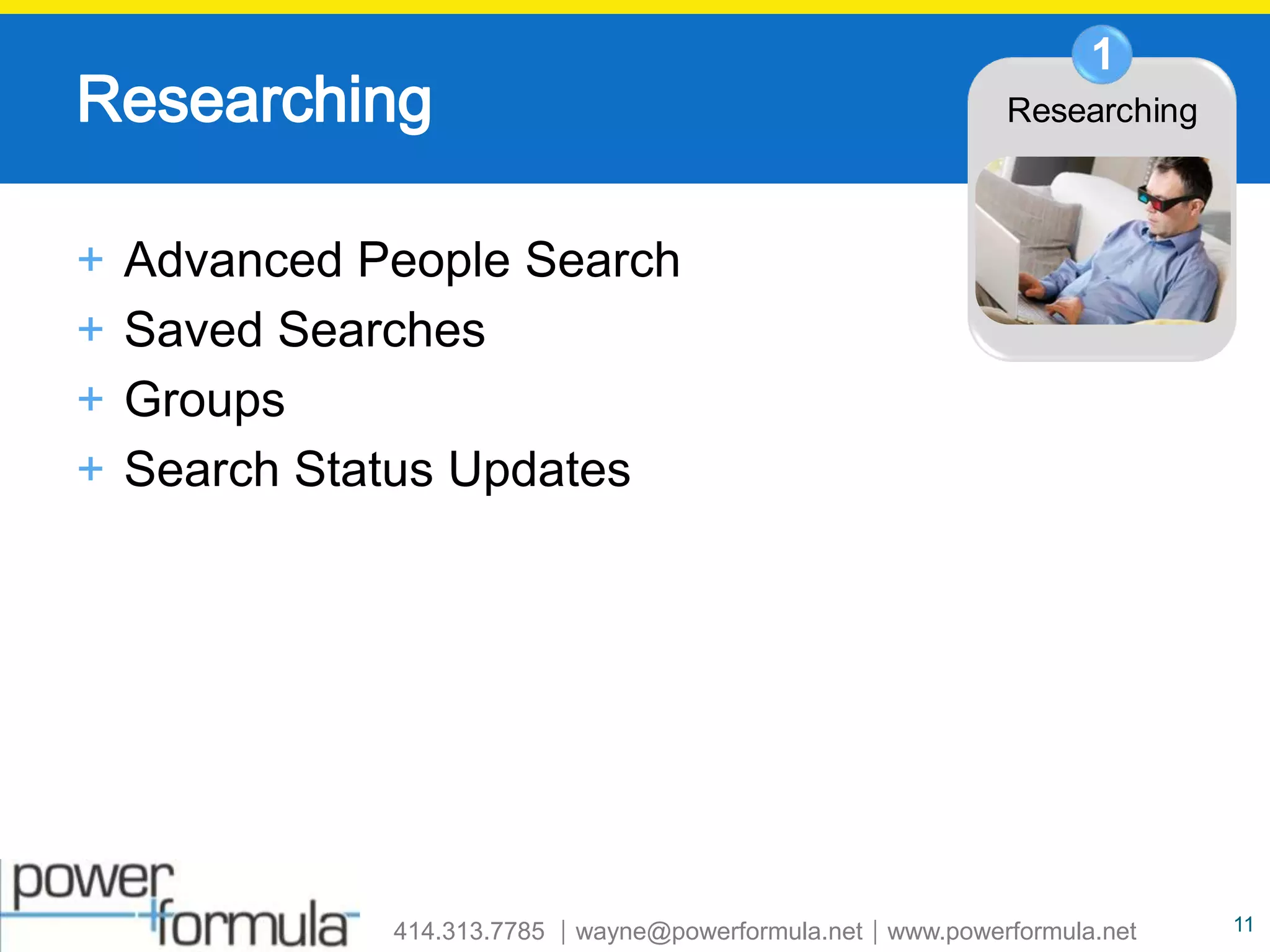 Researching

1
Researching

+ Advanced People Search
+ Saved Searches
+ Groups
+ Search Status Updates

power formula

414.313.7785 | wayne@powerformula.net | www.powerformula.net

11